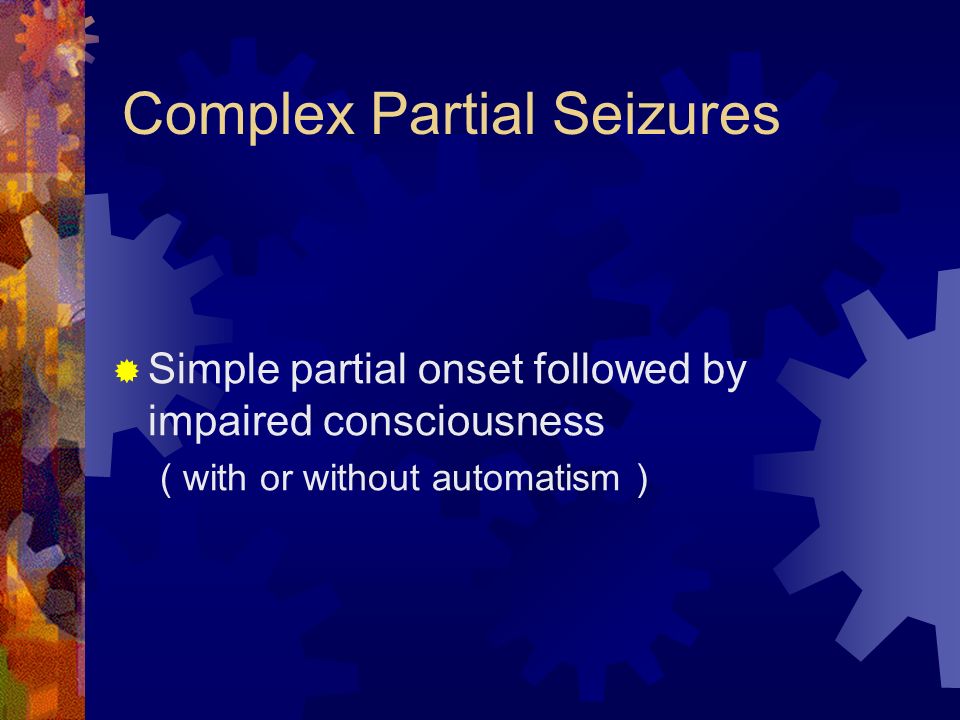 Complex Partial Seizures

Simple partial onset followed by impaired consciousness
( with or without automatism )